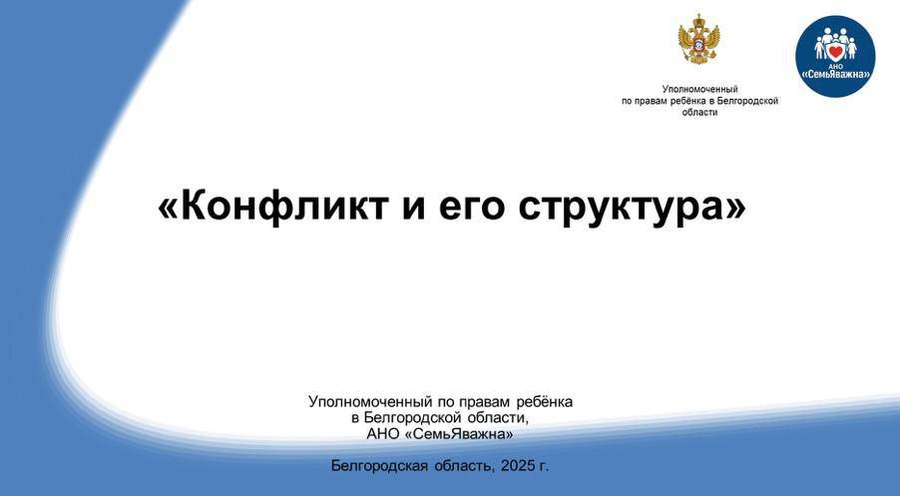 Уполномоченный по правам ребёнка в Белгородской области

АНО «СемьЯважна»

«Конфликт и его структура»

Уполномоченный по правам ребёнка в Белгородской области, АНО «СемьЯважна»

Белгородская область, 2025 г.